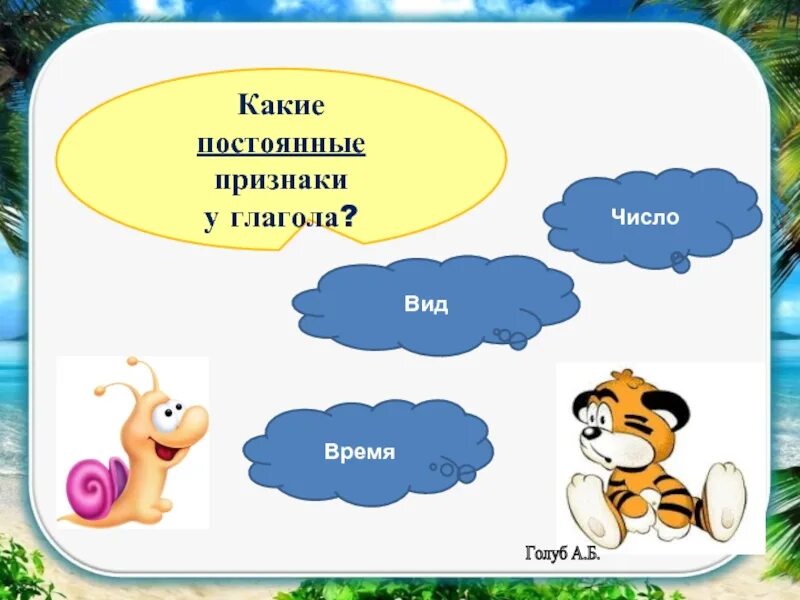 Какие постоянные признаки у глагола?

Число

Вид

Время

Голуб А.Б.